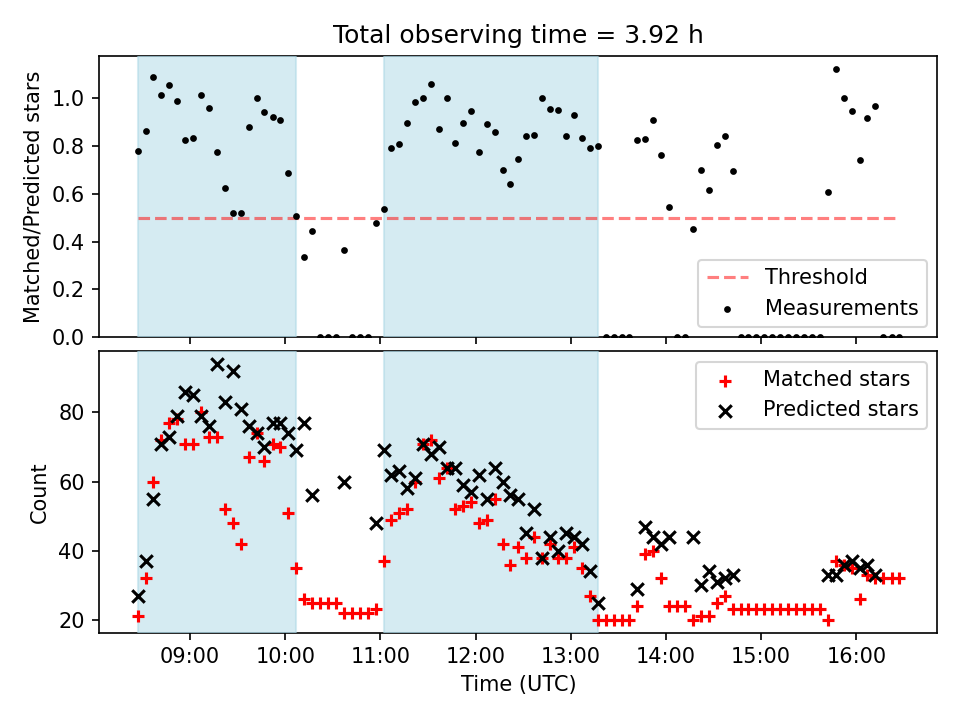 Total observing time = 3.92 h

Matched/Predicted stars

1.0
0.8
0.6
0.4
0.2
0.0

Threshold
Measurements

Count

80
60
40
20

Matched stars
Predicted stars

09:00
10:00
11:00
12:00
13:00
14:00
15:00
16:00

Time (UTC)